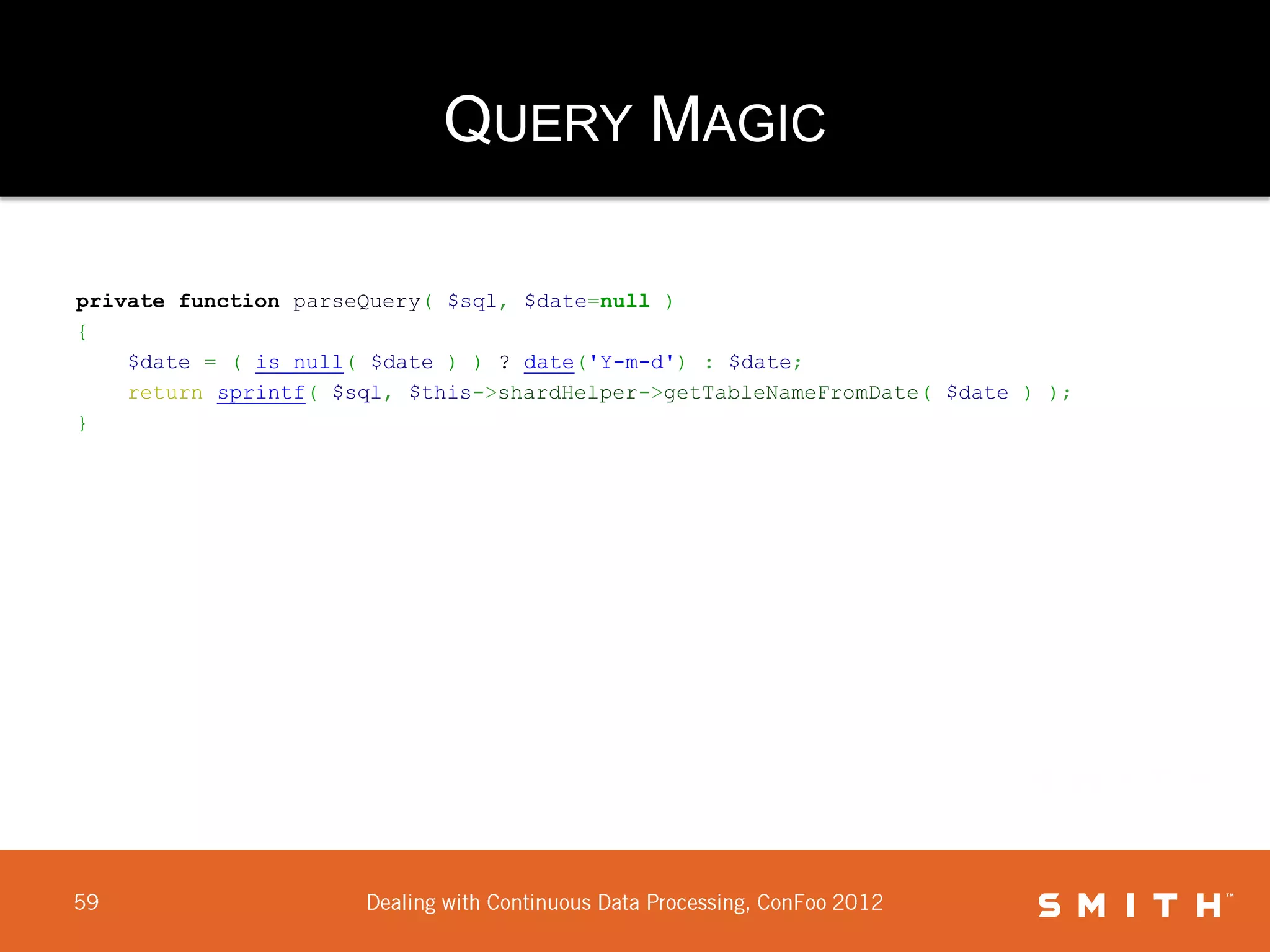 QUERY MAGIC

private function parseQuery( $sql, $date=null )
{
    $date = ( is_null( $date ) ) ? date('Y-m-d') : $date;
    return sprintf( $sql, $this->shardHelper->getTableNameFromDate( $date ) );
}

59

Dealing with Continuous Data Processing, ConFoo 2012

SMITH™